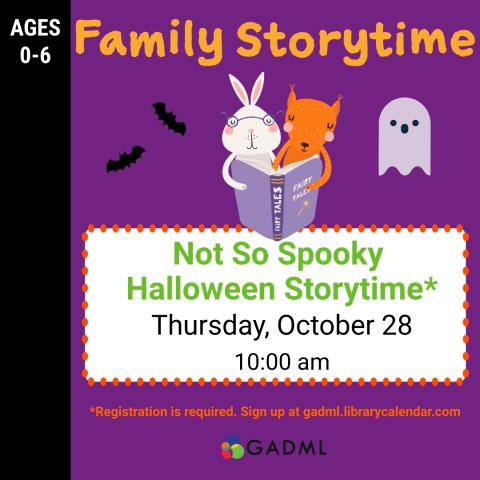 AGES 0-6

Family Storytime

FAIRY TALES

FAIRY TALES

Not So Spooky Halloween Storytime*

Thursday, October 28

10:00 am

*Registration is required. Sign up at gadml.librarycalendar.com

GADML